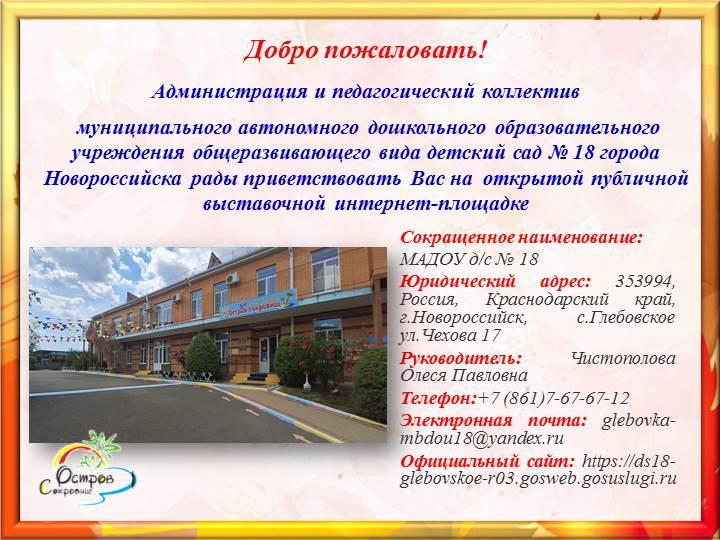 Добро пожаловать!

Администрация и педагогический коллектив

муниципального автономного дошкольного образовательного учреждения общеразвивающего вида детский сад № 18 города Новороссийска рады приветствовать Вас на открытой публичной выставочной интернет-площадке

Остров сокровищ

Сокращенное наименование: МАДОУ д/с № 18

Юридический адрес: 353994, Россия, Краснодарский край, г.Новороссийск, с.Глебовское ул.Чехова 17

Руководитель: Чистополова Олеся Павловна

Телефон:+7 (861)7-67-67-12

Электронная почта: glebovka-mbdou18@yandex.ru

Официальный сайт: https://ds18-glebovskoe-r03.gosweb.gosuslugi.ru

Остров Сокровищ